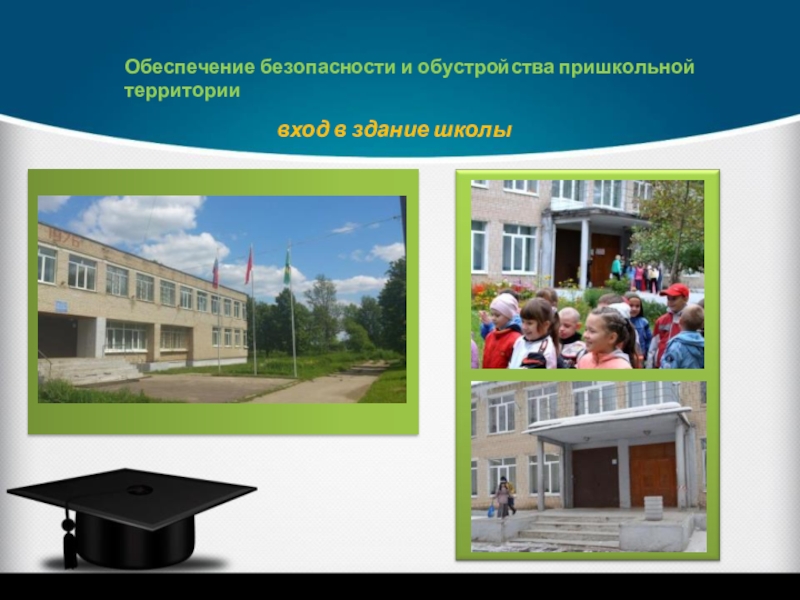 Обеспечение безопасности и обустройства пришкольной территории

вход в здание школы

1976